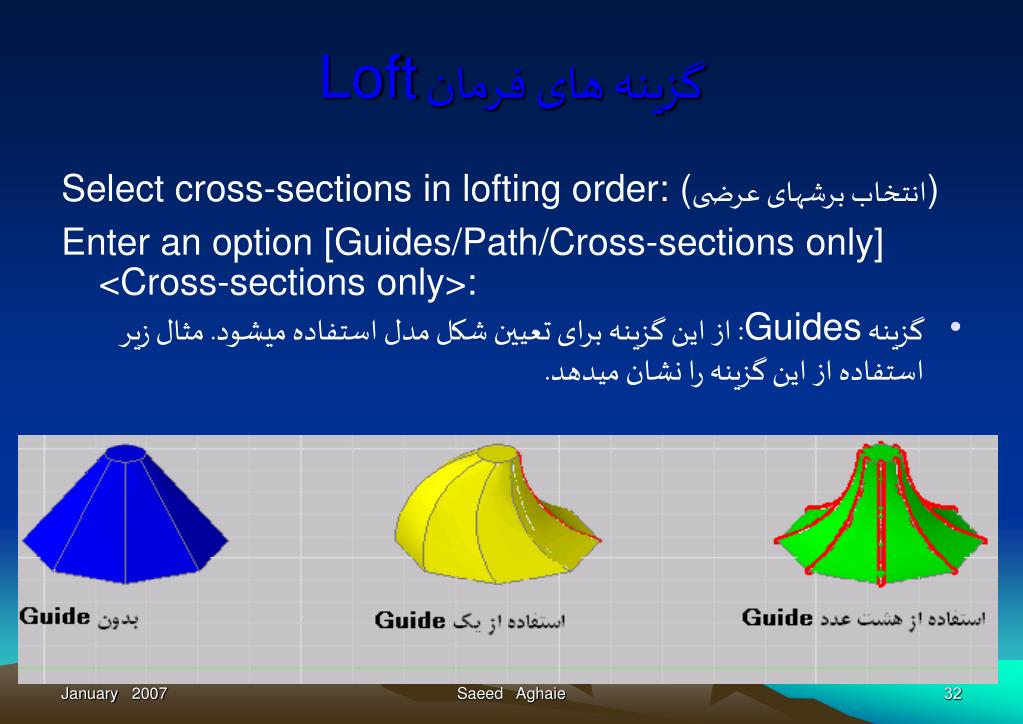 گزینه های فرمان Loft

Select cross-sections in lofting order: (انتخاب برشهای عرضی)

Enter an option [Guides/Path/Cross-sections only] <Cross-sections only>:

• گزینه Guides: از این گزینه برای تعیین شکل مدل استفاده میشود. مثال زیر استفاده از این گزینه را نشان میدهد.

بدون Guide

استفاده از یک Guide

استفاده از هشت عدد Guide

January 2007

Saeed Aghaie

32